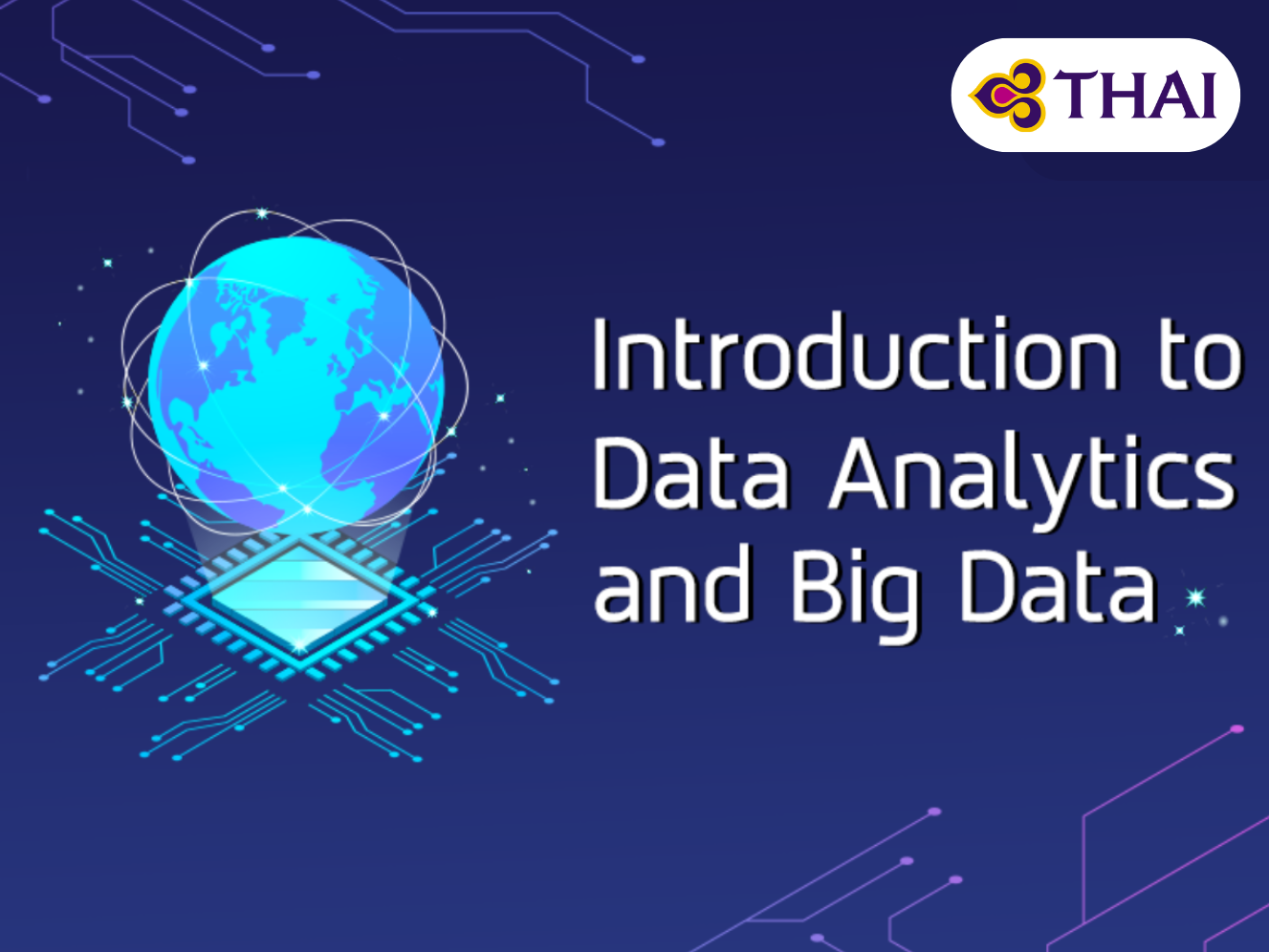 THAI

Introduction to Data Analytics and Big Data